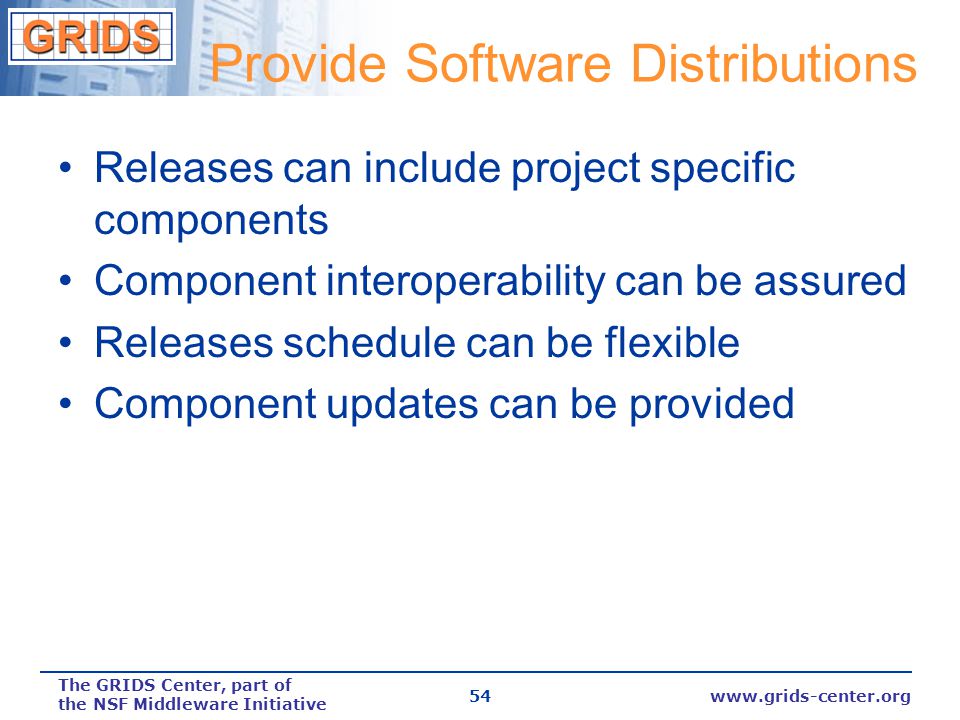 GRIDS

Provide Software Distributions

• Releases can include project specific components
• Component interoperability can be assured
• Releases schedule can be flexible
• Component updates can be provided

The GRIDS Center, part of the NSF Middleware Initiative

54

www.grids-center.org